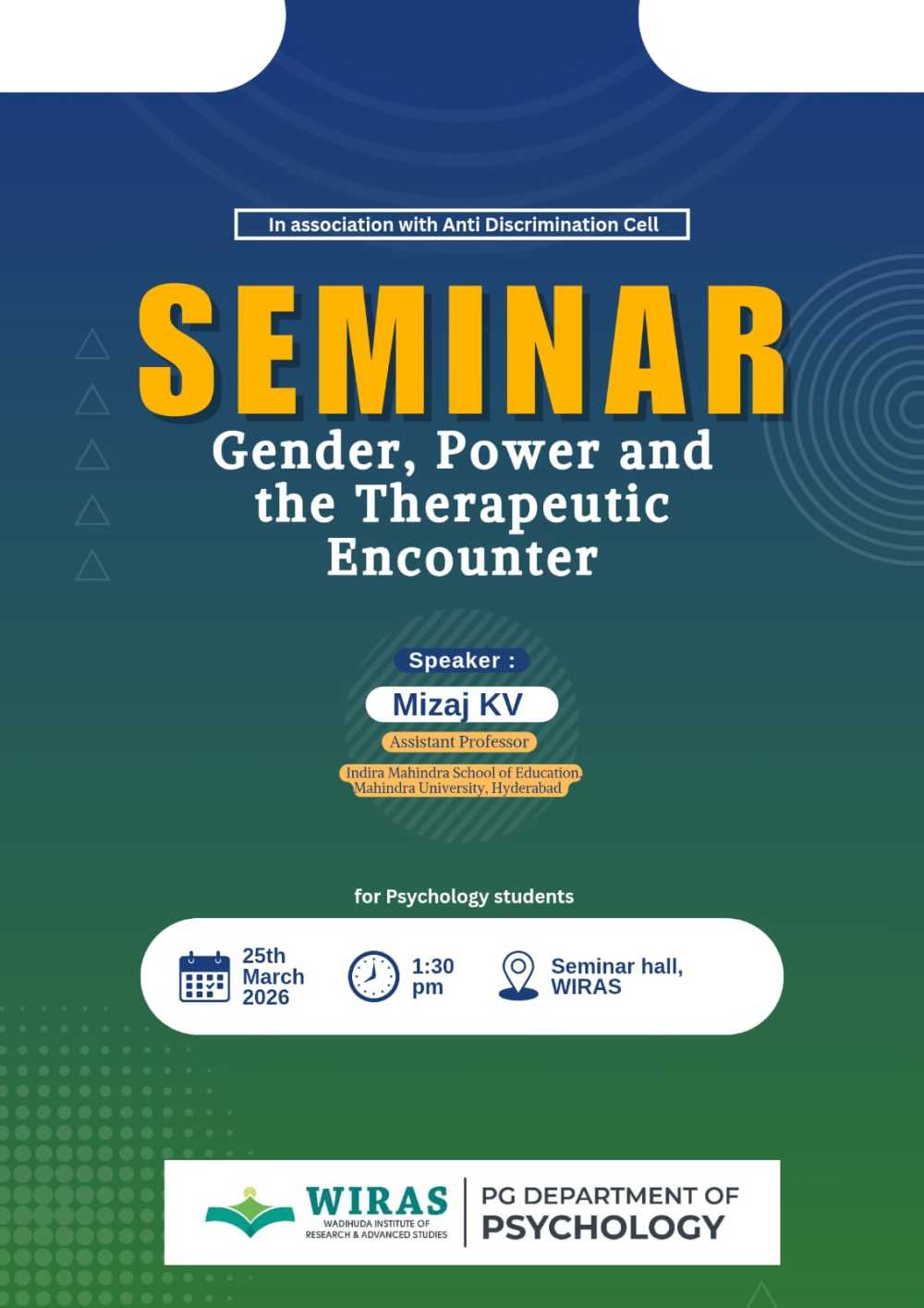 In association with Anti Discrimination Cell

SEMINAR

Gender, Power and the Therapeutic Encounter

Speaker :

Mizaj KV

Assistant Professor

Indira Mahindra School of Education, Mahindra University, Hyderabad

for Psychology students

25th March 2026

1:30 pm

Seminar hall, WIRAS

WIRAS
WADIHUDA INSTITUTE OF RESEARCH & ADVANCED STUDIES

PG DEPARTMENT OF PSYCHOLOGY